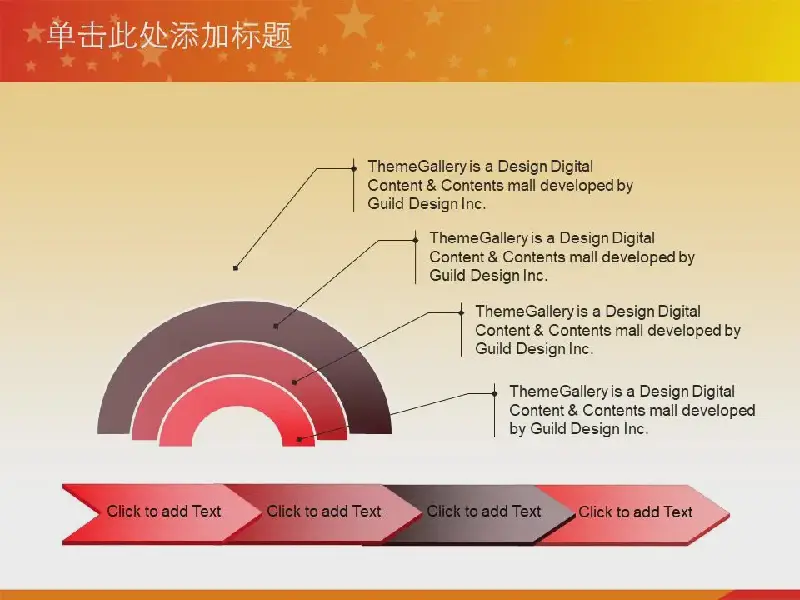 单击此处添加标题

ThemeGallery is a Design Digital Content & Contents mall developed by Guild Design Inc.

ThemeGallery is a Design Digital Content & Contents mall developed by Guild Design Inc.

ThemeGallery is a Design Digital Content & Contents mall developed by Guild Design Inc.

ThemeGallery is a Design Digital Content & Contents mall developed by Guild Design Inc.

Click to add Text

Click to add Text

Click to add Text

Click to add Text